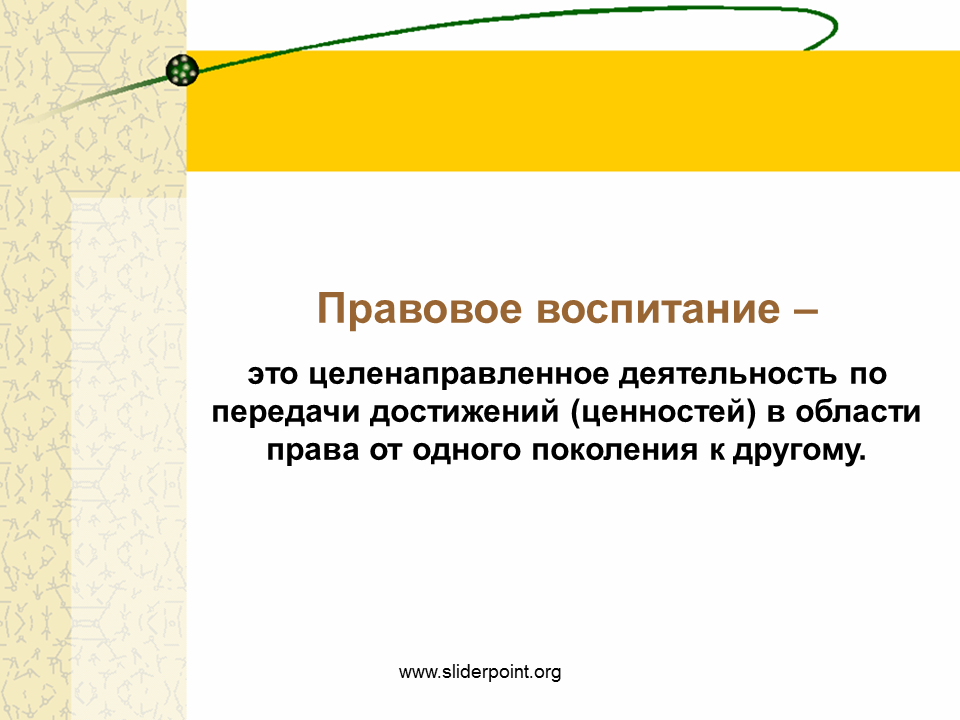 Правовое воспитание –

это целенаправленное деятельность по передачи достижений (ценностей) в области права от одного поколения к другому.

www.sliderpoint.org